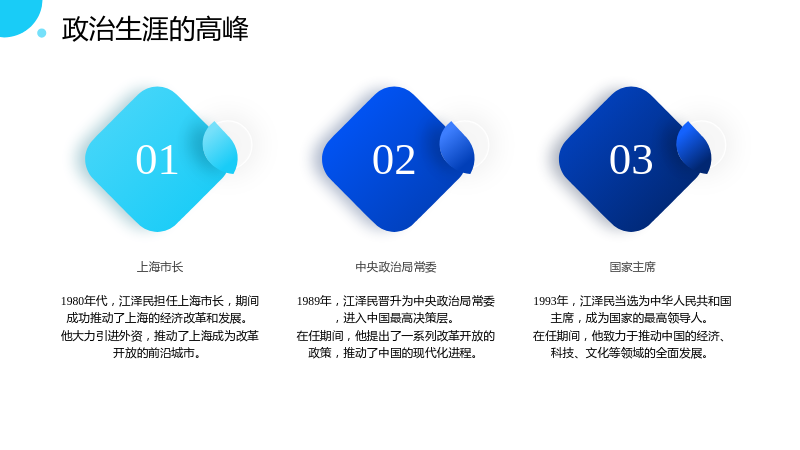 政治生涯的高峰

01

上海市长

1980年代，江泽民担任上海市长，期间成功推动了上海的经济改革和发展。

他大力引进外资，推动了上海成为改革开放的前沿城市。

02

中央政治局常委

1989年，江泽民晋升为中央政治局常委，进入中国最高决策层。

在任期间，他提出了一系列改革开放的政策，推动了中国的现代化进程。

03

国家主席

1993年，江泽民当选为中华人民共和国主席，成为国家的最高领导人。

在任期间，他致力于推动中国的经济、科技、文化等领域的全面发展。